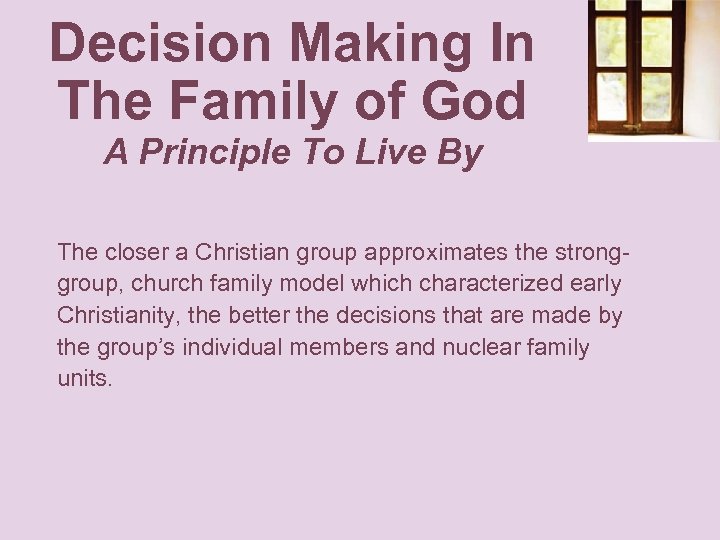 Decision Making In The Family of God
A Principle To Live By

The closer a Christian group approximates the strong-group, church family model which characterized early Christianity, the better the decisions that are made by the group's individual members and nuclear family units.